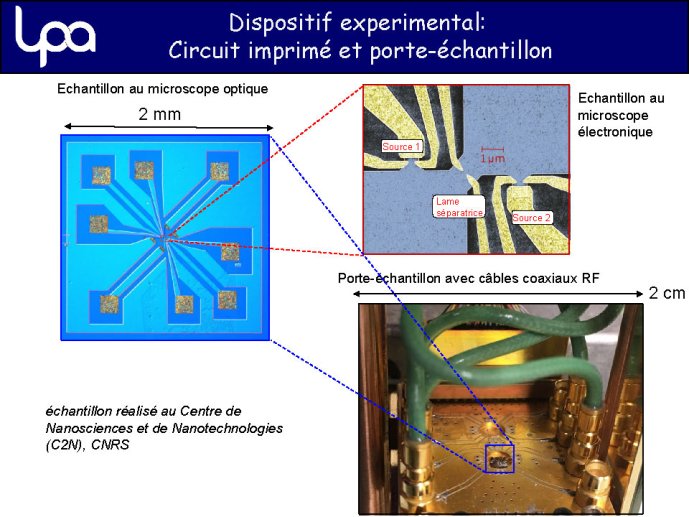 lpa

Dispositif experimental:
Circuit imprimé et porte-échantillon

Echantillon au microscope optique

2 mm

Source 1

1 µm

Lame séparatrice

Source 2

Echantillon au microscope électronique

Porte-échantillon avec câbles coaxiaux RF

2 cm

échantillon réalisé au Centre de Nanosciences et de Nanotechnologies (C2N), CNRS